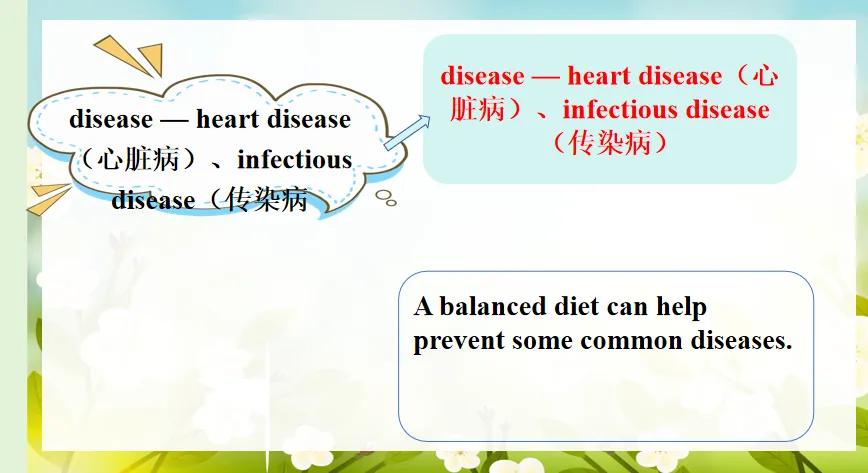 disease — heart disease（心脏病）、infectious disease（传染病

disease — heart disease（心脏病）、infectious disease（传染病）

A balanced diet can help prevent some common diseases.